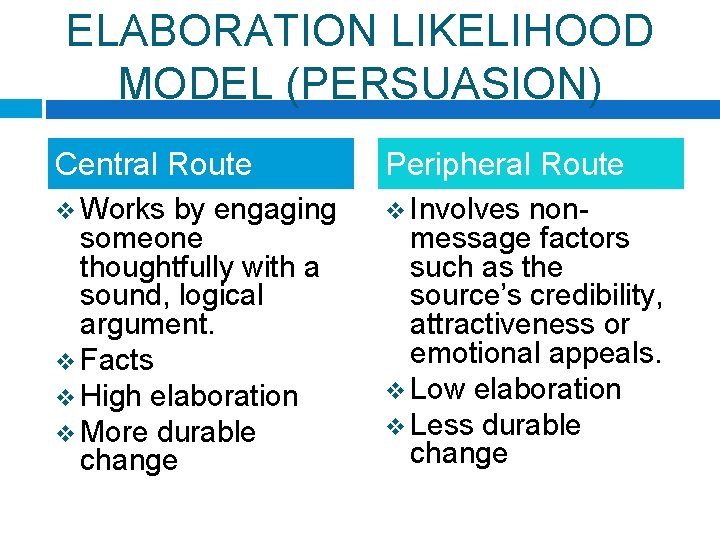 ELABORATION LIKELIHOOD MODEL (PERSUASION)

Central Route

❖ Works by engaging someone thoughtfully with a sound, logical argument.
❖ Facts
❖ High elaboration
❖ More durable change

Peripheral Route

❖ Involves non-message factors such as the source's credibility, attractiveness or emotional appeals.
❖ Low elaboration
❖ Less durable change